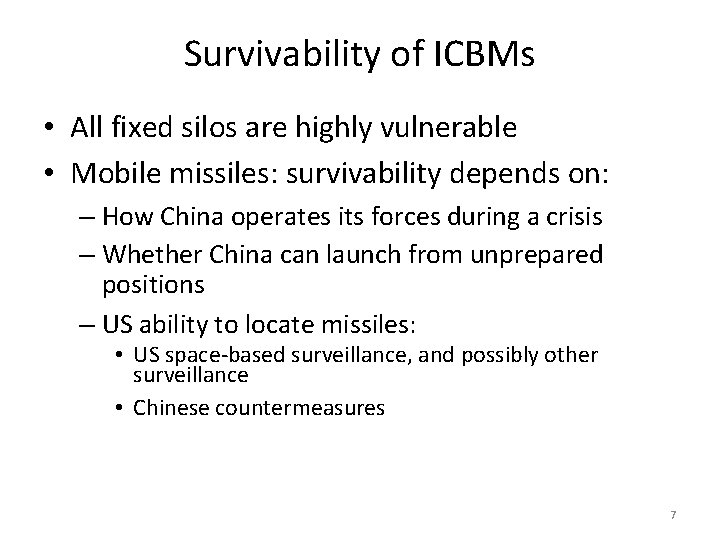 Survivability of ICBMs

• All fixed silos are highly vulnerable
• Mobile missiles: survivability depends on:
– How China operates its forces during a crisis
– Whether China can launch from unprepared positions
– US ability to locate missiles:
• US space-based surveillance, and possibly other surveillance
• Chinese countermeasures

7